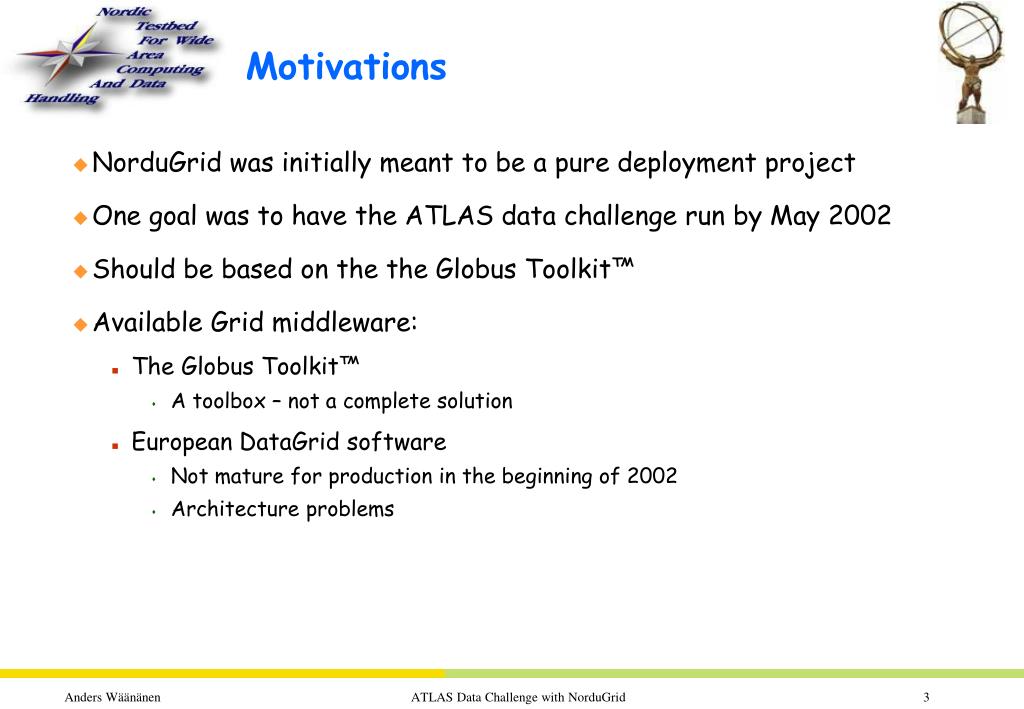 Nordic Testbed For Wide Area Computing And Data Handling

Motivations

NorduGrid was initially meant to be a pure deployment project

One goal was to have the ATLAS data challenge run by May 2002

Should be based on the the Globus Toolkit™

Available Grid middleware:

The Globus Toolkit™

A toolbox – not a complete solution

European DataGrid software

Not mature for production in the beginning of 2002

Architecture problems

Anders Wäänänen

ATLAS Data Challenge with NorduGrid

3